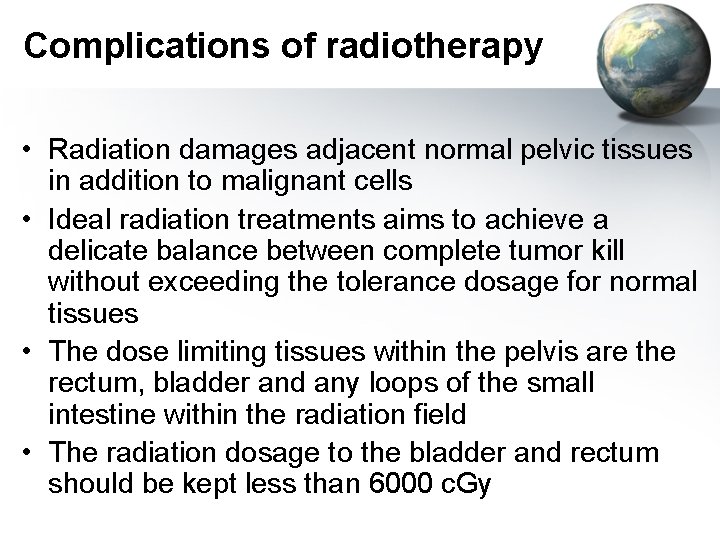 Complications of radiotherapy

• Radiation damages adjacent normal pelvic tissues in addition to malignant cells

• Ideal radiation treatments aims to achieve a delicate balance between complete tumor kill without exceeding the tolerance dosage for normal tissues

• The dose limiting tissues within the pelvis are the rectum, bladder and any loops of the small intestine within the radiation field

• The radiation dosage to the bladder and rectum should be kept less than 6000 cGy